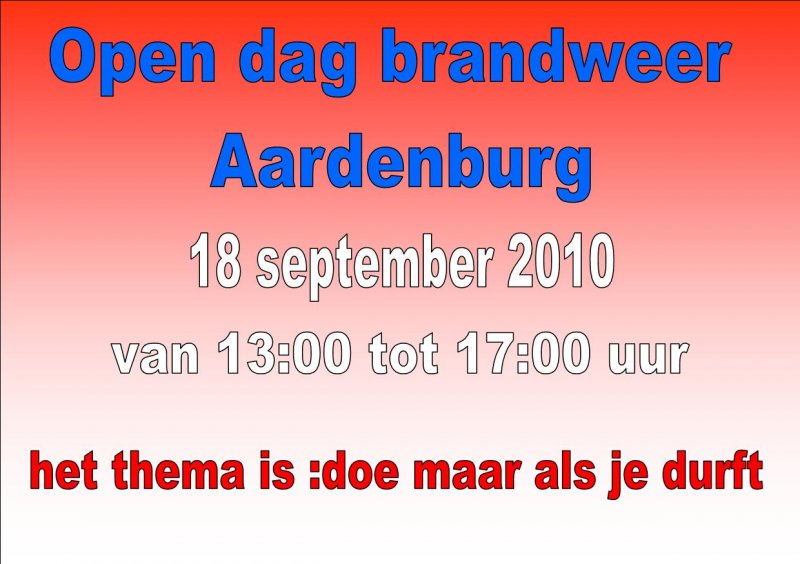 Open dag brandweer Aardenburg

18 september 2010

van 13:00 tot 17:00 uur

het thema is :doe maar als je durft